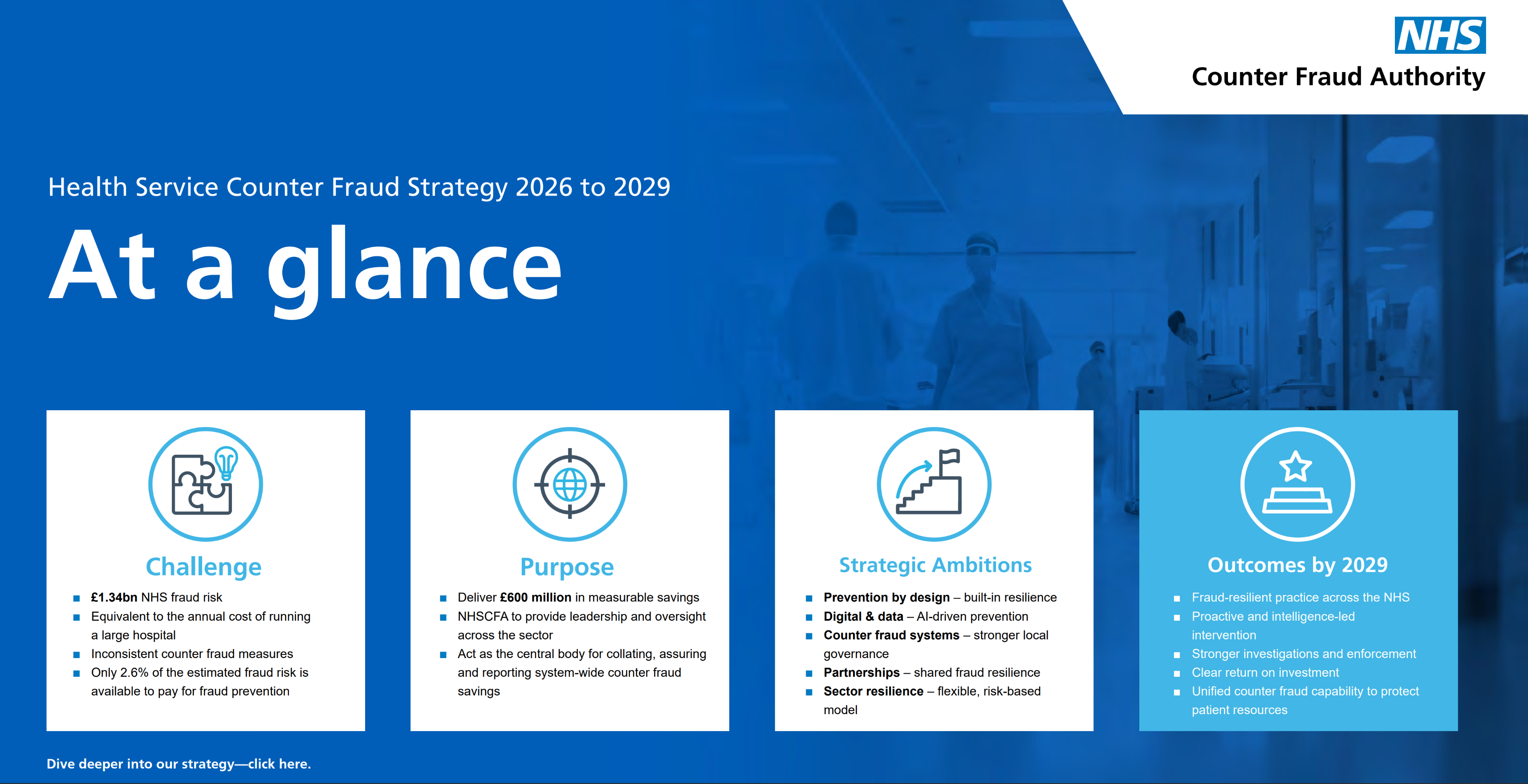 NHS
Counter Fraud Authority

Health Service Counter Fraud Strategy 2026 to 2029

At a glance

Challenge

- £1.34bn NHS fraud risk
- Equivalent to the annual cost of running a large hospital
- Inconsistent counter fraud measures
- Only 2.6% of the estimated fraud risk is available to pay for fraud prevention

Purpose

- Deliver £600 million in measurable savings
- NHSCFA to provide leadership and oversight across the sector
- Act as the central body for collating, assuring and reporting system-wide counter fraud savings

Strategic Ambitions

- Prevention by design – built-in resilience
- Digital & data – AI-driven prevention
- Counter fraud systems – stronger local governance
- Partnerships – shared fraud resilience
- Sector resilience – flexible, risk-based model

Outcomes by 2029

- Fraud-resilient practice across the NHS
- Proactive and intelligence-led intervention
- Stronger investigations and enforcement
- Clear return on investment
- Unified counter fraud capability to protect patient resources

Dive deeper into our strategy—click here.